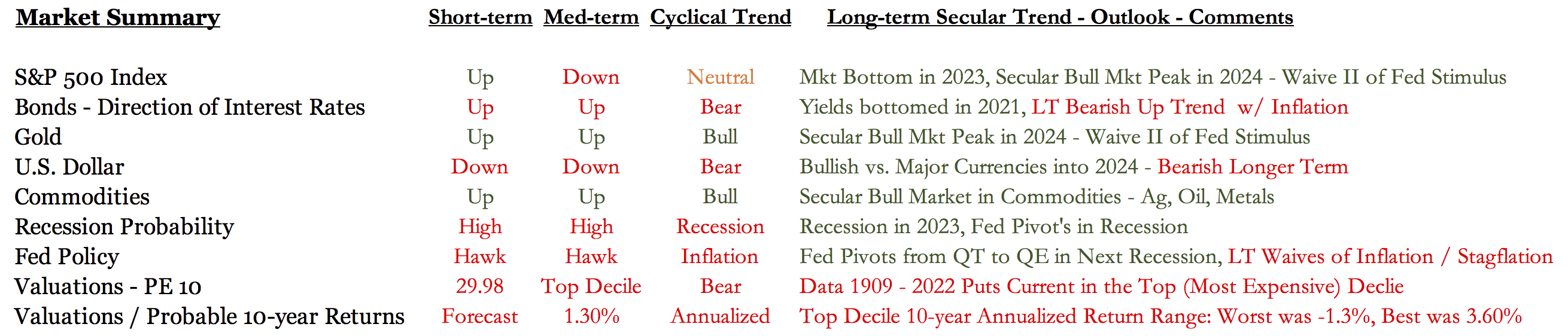 | Market Summary | Short-term | Med-term | Cyclical Trend | Long-term Secular Trend - Outlook - Comments |
|---|---|---|---|---|
| S&P 500 Index | Up | Down | Neutral | Mkt Bottom in 2023, Secular Bull Mkt Peak in 2024 - Waive II of Fed Stimulus |
| Bonds - Direction of Interest Rates | Up | Up | Bear | Yields bottomed in 2021, LT Bearish Up Trend w/ Inflation |
| Gold | Up | Up | Bull | Secular Bull Mkt Peak in 2024 - Waive II of Fed Stimulus |
| U.S. Dollar | Down | Down | Bear | Bullish vs. Major Currencies into 2024 - Bearish Longer Term |
| Commodities | Up | Up | Bull | Secular Bull Market in Commodities - Ag, Oil, Metals |
| Recession Probability | High | High | Recession | Recession in 2023, Fed Pivot's in Recession |
| Fed Policy | Hawk | Hawk | Inflation | Fed Pivots from QT to QE in Next Recession, LT Waives of Inflation / Stagflation |
| Valuations - PE 10 | 29.98 | Top Decile | Bear | Data 1909 - 2022 Puts Current in the Top (Most Expensive) Declie |
| Valuations / Probable 10-year Returns | Forecast | 1.30% | Annualized | Top Decile 10-year Annualized Return Range: Worst was -1.3%, Best was 3.60% |